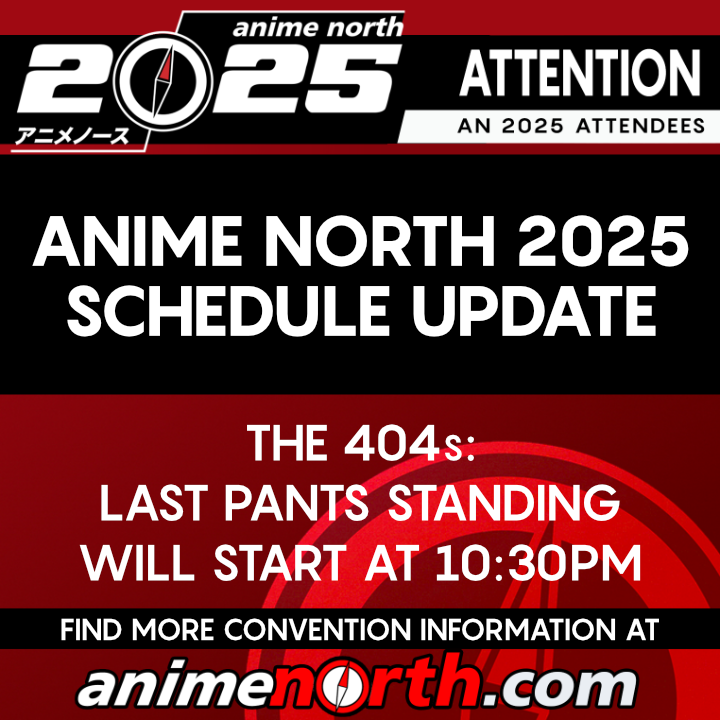 anime north
2025
アニメノース

ATTENTION
AN 2025 ATTENDEES

ANIME NORTH 2025
SCHEDULE UPDATE

THE 404s:
LAST PANTS STANDING
WILL START AT 10:30PM

FIND MORE CONVENTION INFORMATION AT
animenorth.com